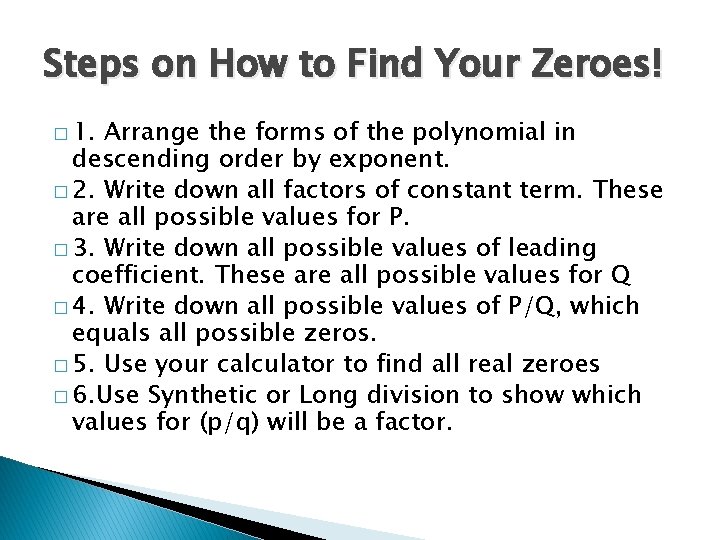 Steps on How to Find Your Zeroes!

□ 1. Arrange the forms of the polynomial in descending order by exponent.

□ 2. Write down all factors of constant term. These are all possible values for P.

□ 3. Write down all possible values of leading coefficient. These are all possible values for Q

□ 4. Write down all possible values of P/Q, which equals all possible zeros.

□ 5. Use your calculator to find all real zeroes

□ 6.Use Synthetic or Long division to show which values for (p/q) will be a factor.